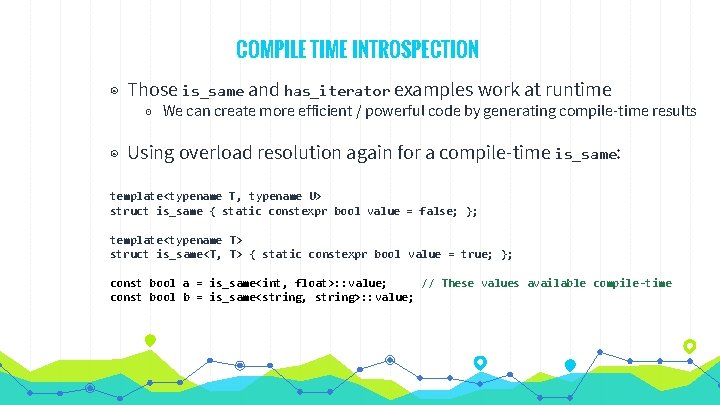 COMPILE TIME INTROSPECTION

Those is_same and has_iterator examples work at runtime

We can create more efficient / powerful code by generating compile-time results

Using overload resolution again for a compile-time is_same:

template<typename T, typename U>
struct is_same { static constexpr bool value = false; };

template<typename T>
struct is_same<T, T> { static constexpr bool value = true; };

const bool a = is_same<int, float>::value;      // These values available compile-time
const bool b = is_same<string, string>::value;